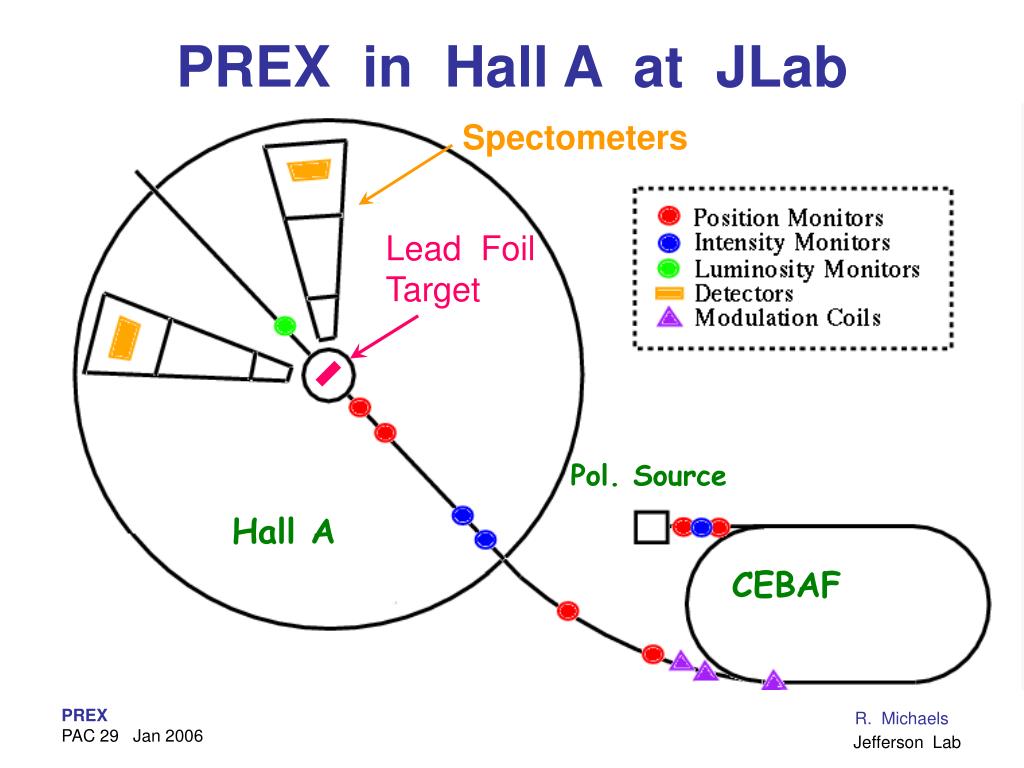 PREX in Hall A at JLab

Spectometers

Lead Foil Target

Position Monitors
Intensity Monitors
Luminosity Monitors
Detectors
Modulation Coils

Pol. Source

Hall A

CEBAF

PREX
PAC 29 Jan 2006

R. Michaels
Jefferson Lab